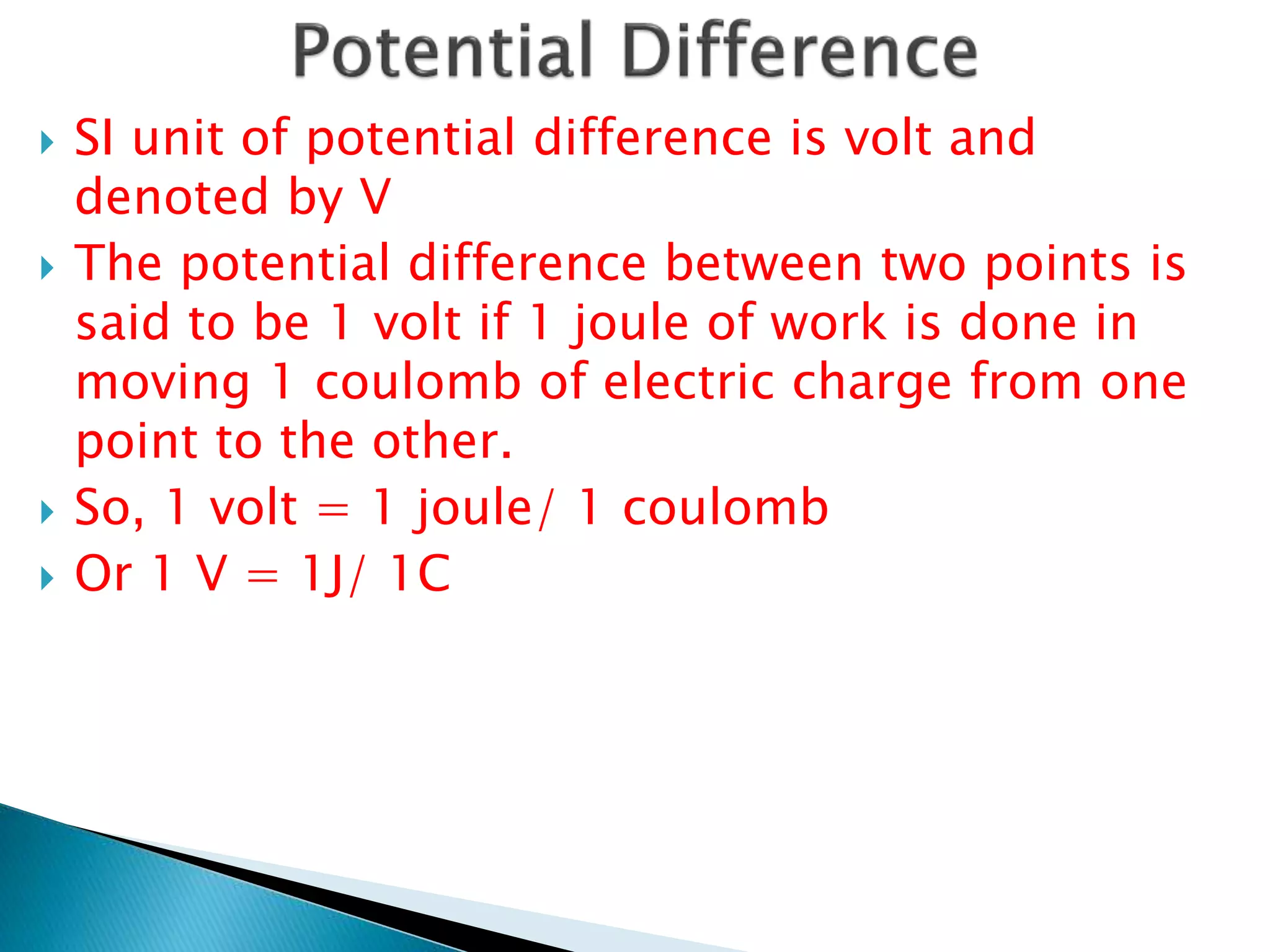 Potential Difference

SI unit of potential difference is volt and denoted by V

The potential difference between two points is said to be 1 volt if 1 joule of work is done in moving 1 coulomb of electric charge from one point to the other.

So, 1 volt = 1 joule/ 1 coulomb

Or 1 V = 1J/ 1C